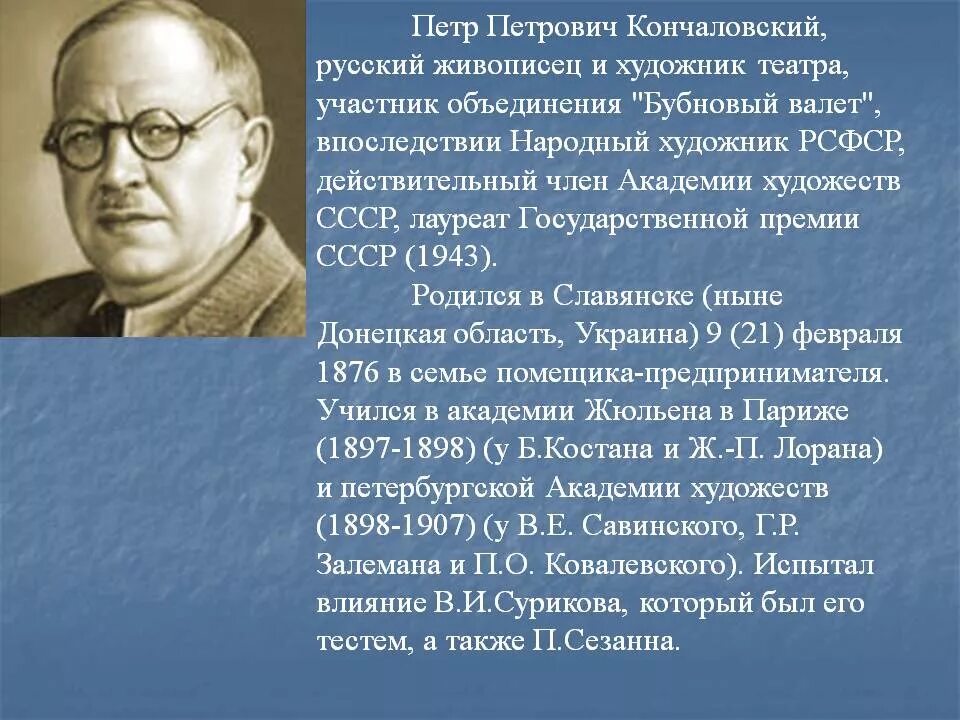 Петр Петрович Кончаловский, русский живописец и художник театра, участник объединения "Бубновый валет", впоследствии Народный художник РСФСР, действительный член Академии художеств СССР, лауреат Государственной премии СССР (1943).

Родился в Славянске (ныне Донецкая область, Украина) 9 (21) февраля 1876 в семье помещика-предпринимателя. Учился в академии Жюльена в Париже (1897-1898) (у Б.Костана и Ж.-П. Лорана) и петербургской Академии художеств (1898-1907) (у В.Е. Савинского, Г.Р. Залемана и П.О. Ковалевского). Испытал влияние В.И.Сурикова, который был его тестем, а также П.Сезанна.